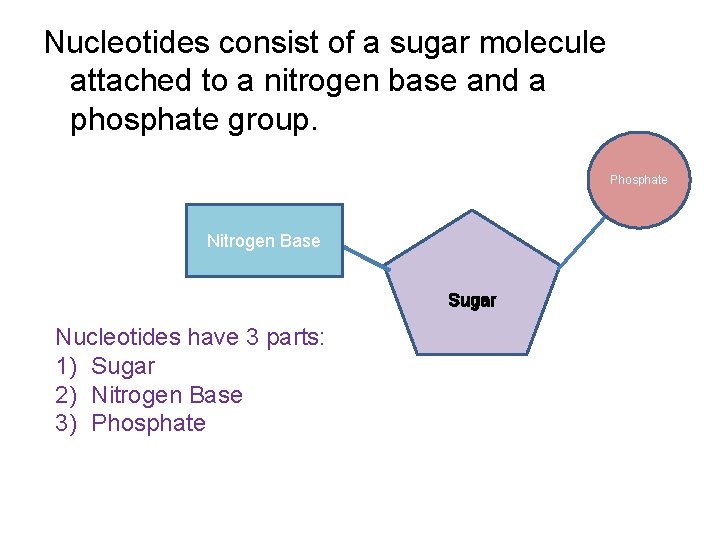 Nucleotides consist of a sugar molecule attached to a nitrogen base and a phosphate group.

Phosphate

Nitrogen Base

Sugar

Nucleotides have 3 parts:
1) Sugar
2) Nitrogen Base
3) Phosphate